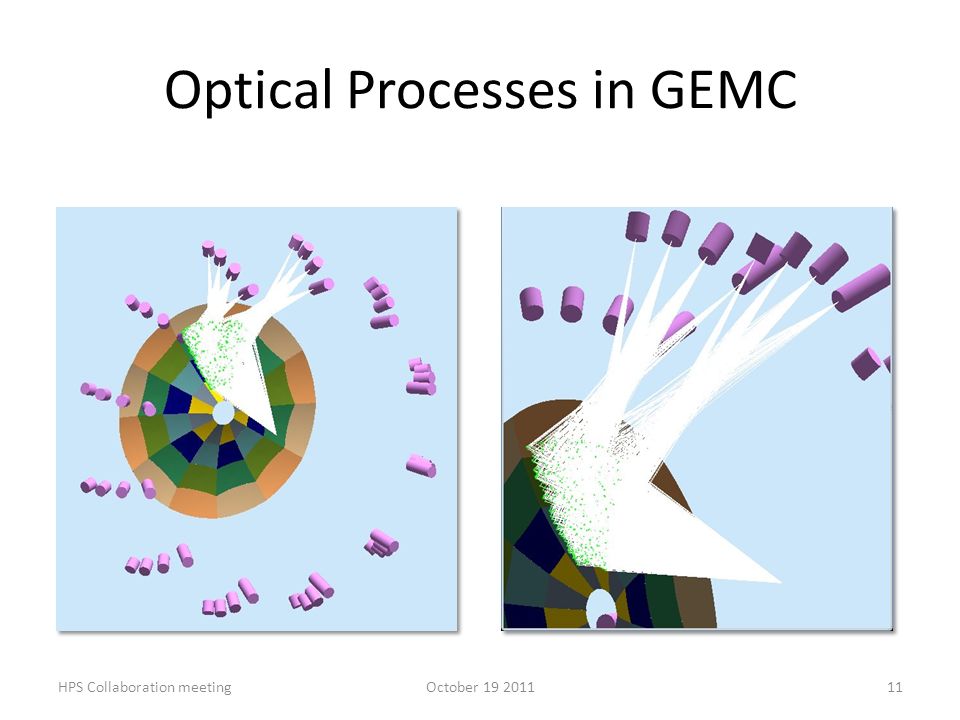 Optical Processes in GEMC

HPS Collaboration meeting

October 19 2011

11